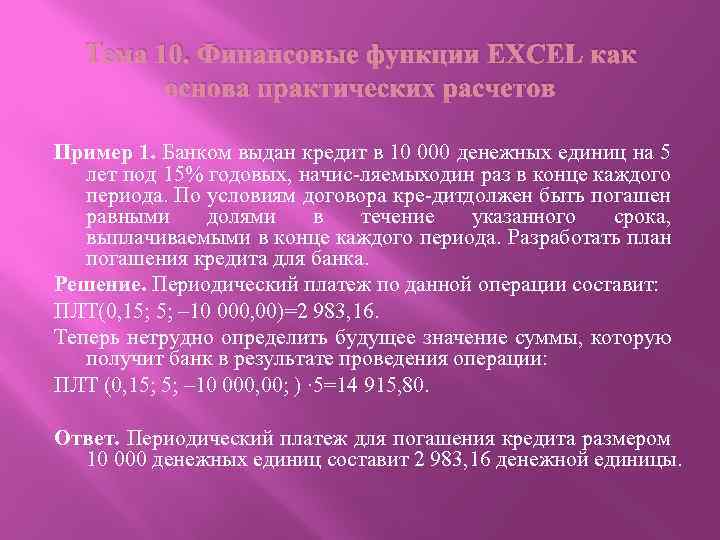 Тема 10. Финансовые функции EXCEL как основа практических расчетов

Пример 1. Банком выдан кредит в 10 000 денежных единиц на 5 лет под 15% годовых, начис-ляемыходин раз в конце каждого периода. По условиям договора кре-дитдолжен быть погашен равными долями в течение указанного срока, выплачиваемыми в конце каждого периода. Разработать план погашения кредита для банка.

Решение. Периодический платеж по данной операции составит:

ПЛТ(0,15; 5; –10 000,00)=2 983,16.

Теперь нетрудно определить будущее значение суммы, которую получит банк в результате проведения операции:

ПЛТ (0,15; 5; –10 000,00; ) ·5=14 915,80.

Ответ. Периодический платеж для погашения кредита размером 10 000 денежных единиц составит 2 983,16 денежной единицы.